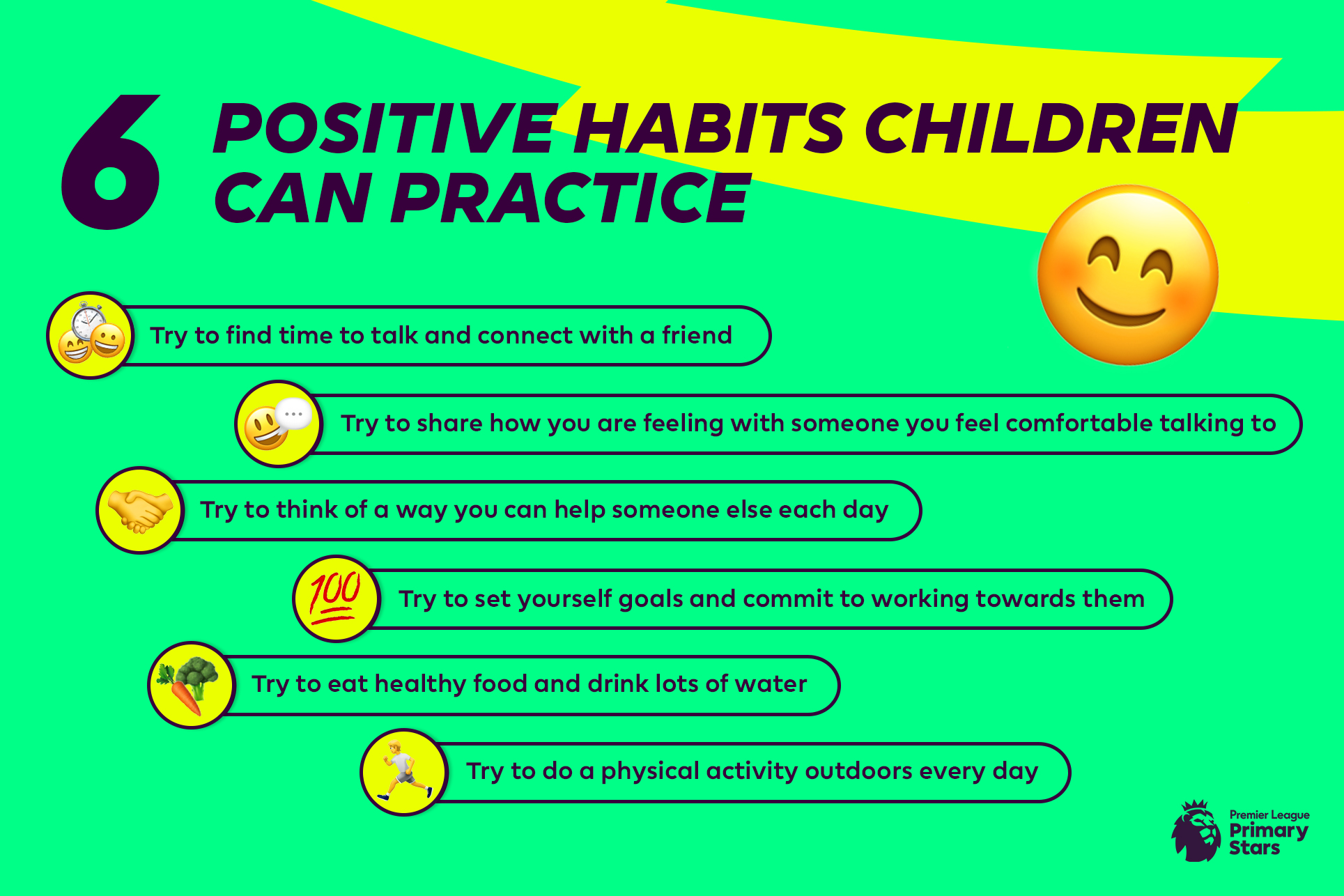 6 POSITIVE HABITS CHILDREN CAN PRACTICE

Try to find time to talk and connect with a friend

Try to share how you are feeling with someone you feel comfortable talking to

Try to think of a way you can help someone else each day

100

Try to set yourself goals and commit to working towards them

Try to eat healthy food and drink lots of water

Try to do a physical activity outdoors every day

Premier League Primary Stars